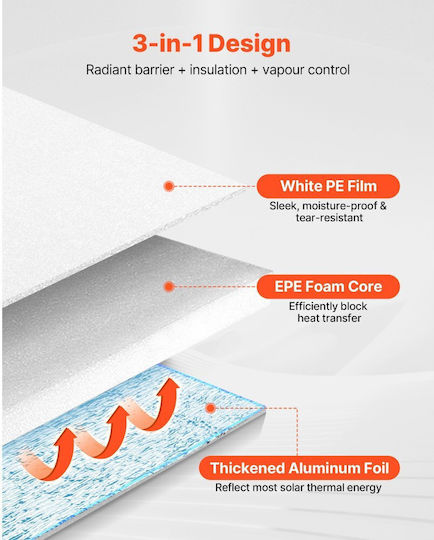 3-in-1 Design
Radiant barrier + insulation + vapour control

White PE Film
Sleek, moisture-proof & tear-resistant

EPE Foam Core
Efficiently block heat transfer

Thickened Aluminum Foil
Reflect most solar thermal energy